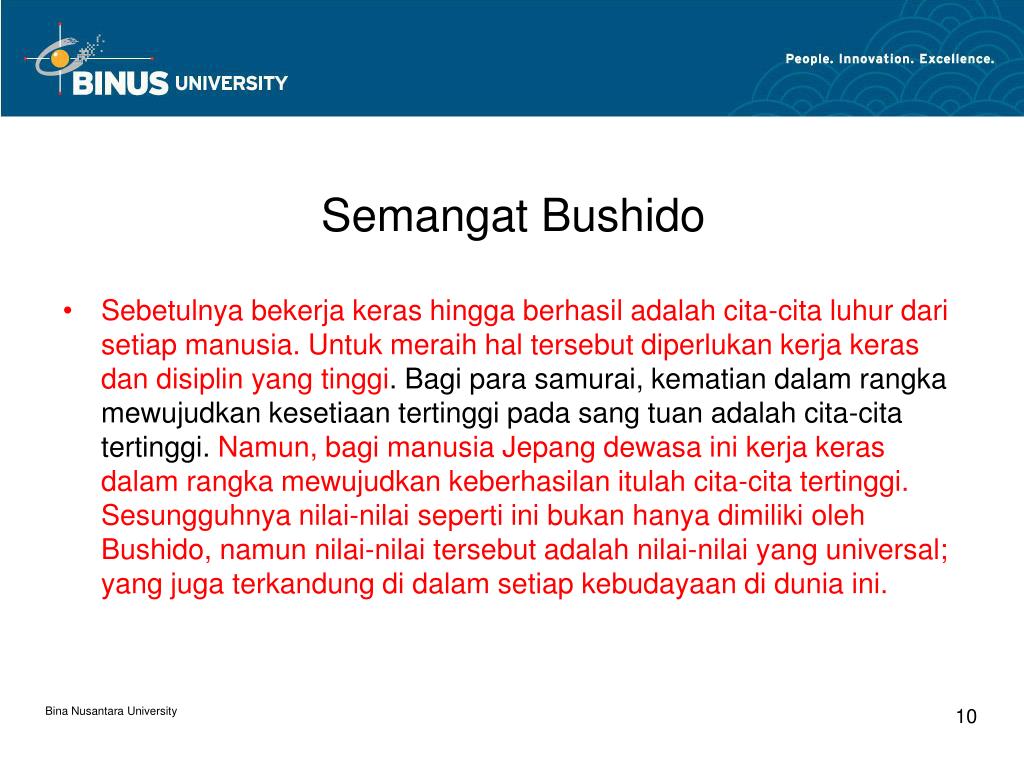 BINUS UNIVERSITY

People. Innovation. Excellence.

Semangat Bushido

• Sebetulnya bekerja keras hingga berhasil adalah cita-cita luhur dari setiap manusia. Untuk meraih hal tersebut diperlukan kerja keras dan disiplin yang tinggi. Bagi para samurai, kematian dalam rangka mewujudkan kesetiaan tertinggi pada sang tuan adalah cita-cita tertinggi. Namun, bagi manusia Jepang dewasa ini kerja keras dalam rangka mewujudkan keberhasilan itulah cita-cita tertinggi. Sesungguhnya nilai-nilai seperti ini bukan hanya dimiliki oleh Bushido, namun nilai-nilai tersebut adalah nilai-nilai yang universal; yang juga terkandung di dalam setiap kebudayaan di dunia ini.

Bina Nusantara University

10